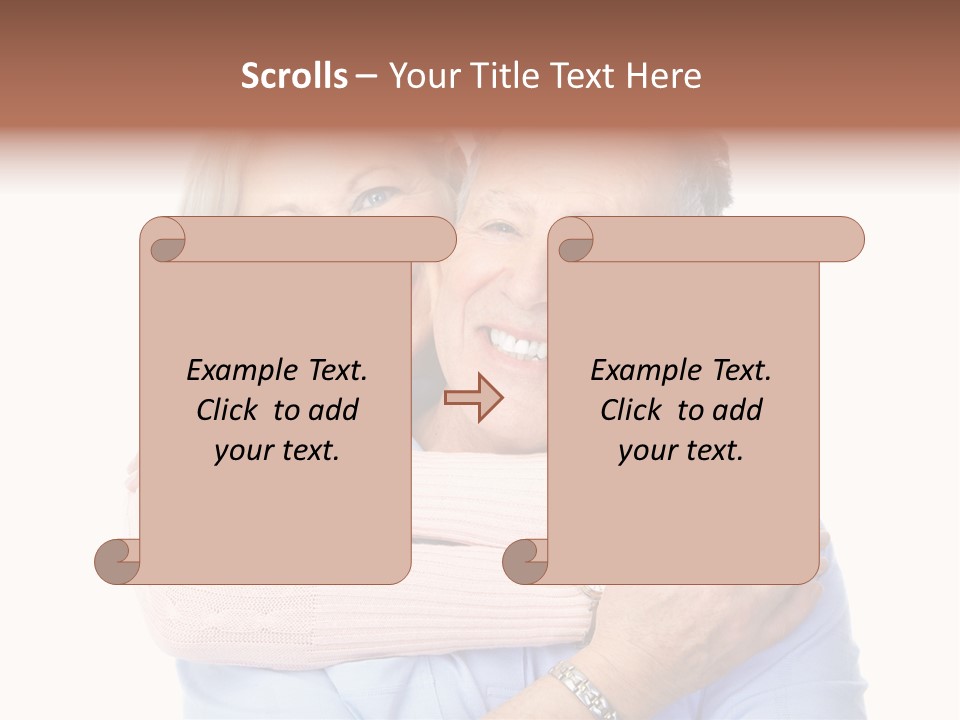 Scrolls – Your Title Text Here

Example Text. Click to add your text.

Example Text. Click to add your text.